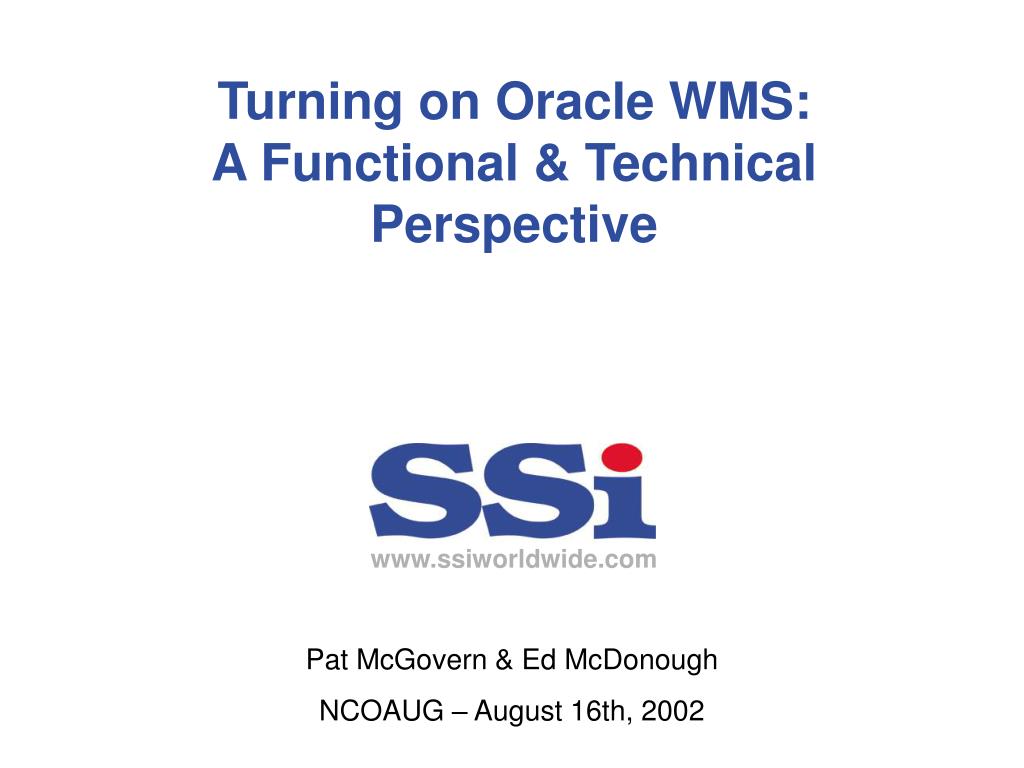 Turning on Oracle WMS:
A Functional & Technical Perspective

SSi
www.ssiworldwide.com

Pat McGovern & Ed McDonough

NCOAUG – August 16th, 2002